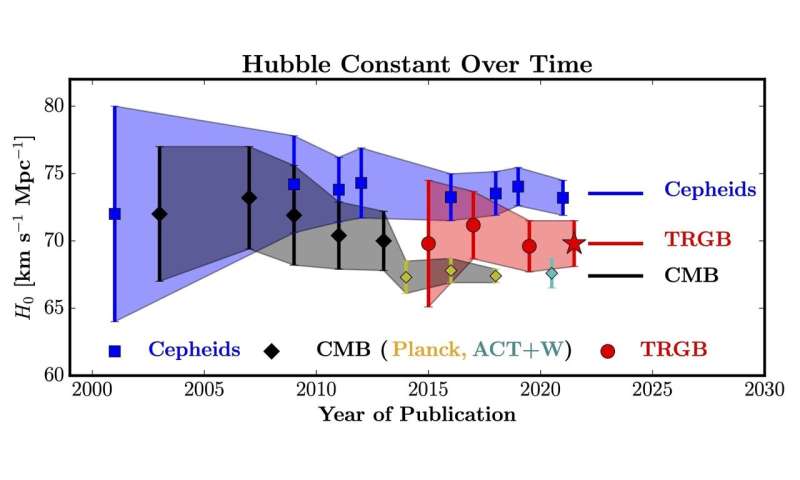 Hubble Constant Over Time

$H_0$ [km s$^{-1}$ Mpc$^{-1}$]

80
75
70
65
60

Cepheids
TRGB
CMB

Cepheids CMB (Planck, ACT+W) TRGB

2000 2005 2010 2015 2020 2025 2030

Year of Publication